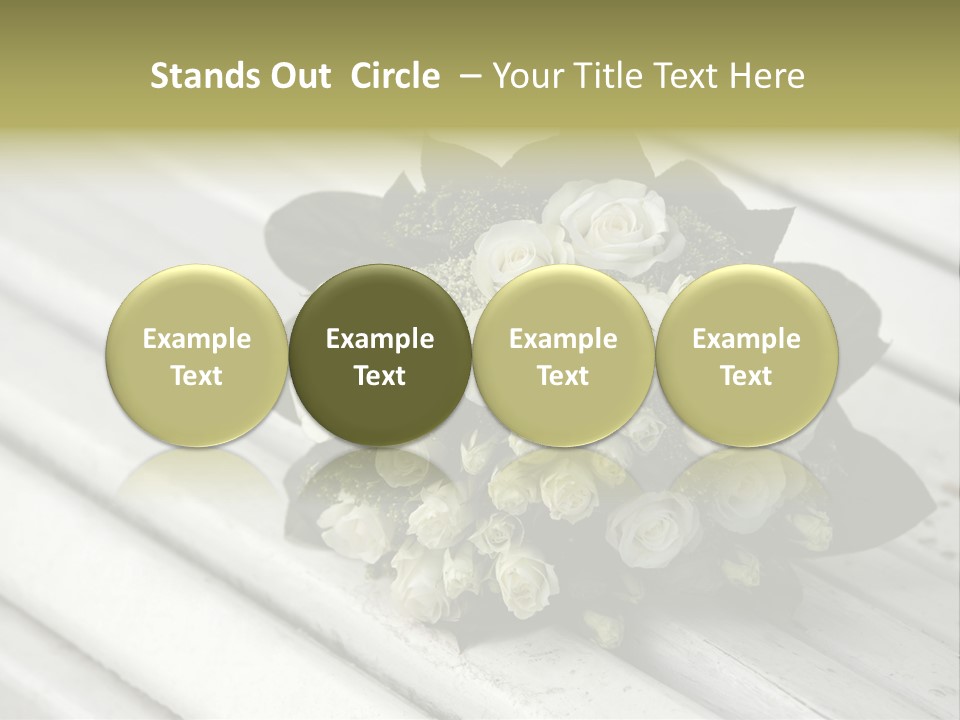 Stands Out Circle – Your Title Text Here

Example Text

Example Text

Example Text

Example Text